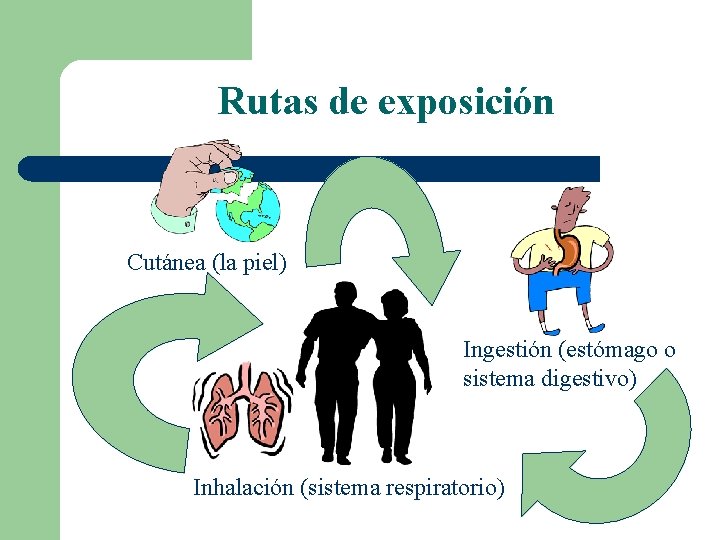 Rutas de exposición

Cutánea (la piel)

Ingestión (estómago o sistema digestivo)

Inhalación (sistema respiratorio)